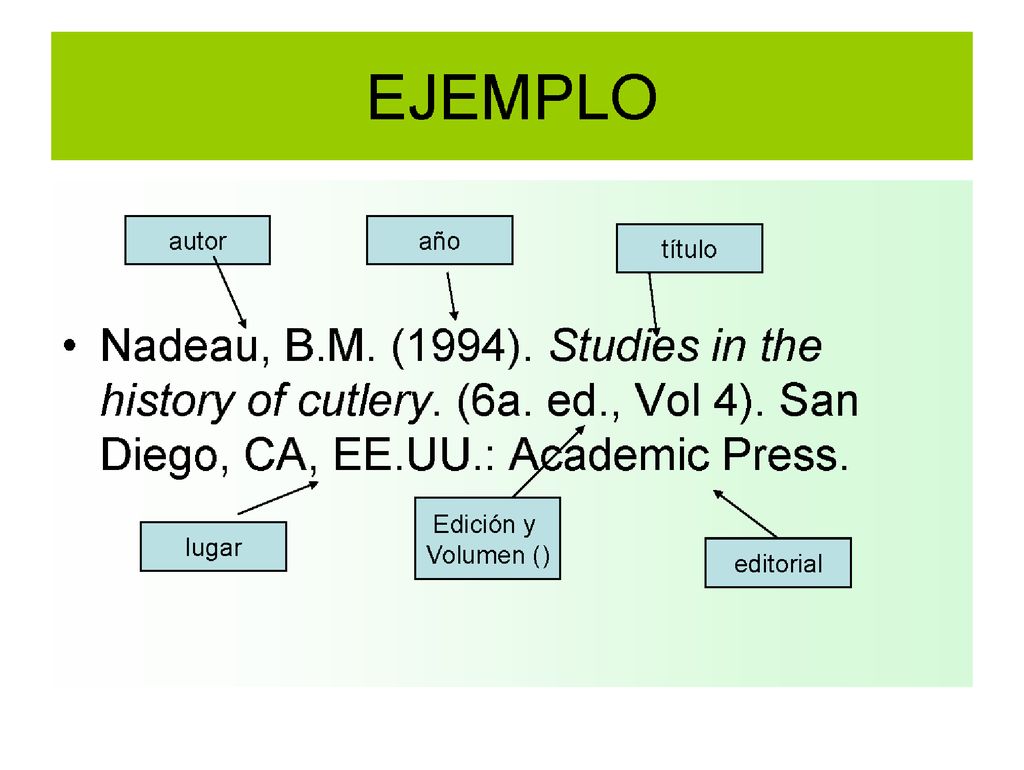 EJEMPLO

autor

año

título

• Nadeau, B.M. (1994). Studies in the history of cutlery. (6a. ed., Vol 4). San Diego, CA, EE.UU.: Academic Press.

lugar

Edición y Volumen ()

editorial